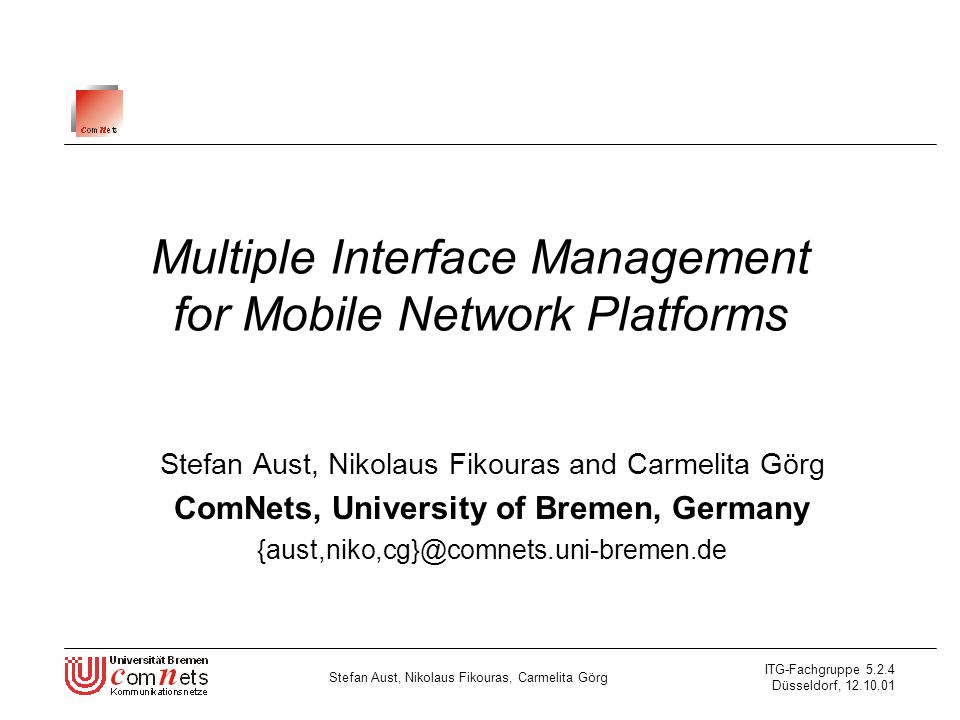 ComNet

Multiple Interface Management for Mobile Network Platforms

Stefan Aust, Nikolaus Fikouras and Carmelita Görg

ComNets, University of Bremen, Germany

{aust,niko,cg}@comnets.uni-bremen.de

Universität Bremen
ComNets
Kommunikationsnetze

Stefan Aust, Nikolaus Fikouras, Carmelita Görg

ITG-Fachgruppe 5.2.4
Düsseldorf, 12.10.01